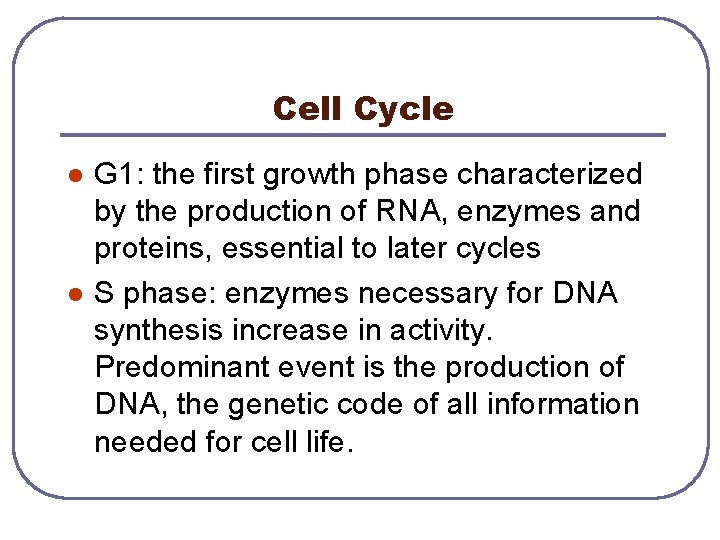 Cell Cycle

- G1: the first growth phase characterized by the production of RNA, enzymes and proteins, essential to later cycles
- S phase: enzymes necessary for DNA synthesis increase in activity. Predominant event is the production of DNA, the genetic code of all information needed for cell life.